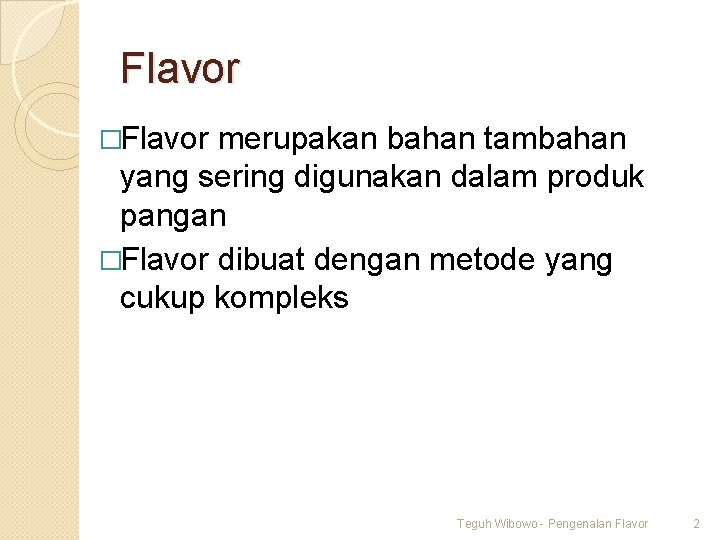 Flavor

□Flavor merupakan bahan tambahan yang sering digunakan dalam produk pangan

□Flavor dibuat dengan metode yang cukup kompleks

Teguh Wibowo - Pengenalan Flavor 2